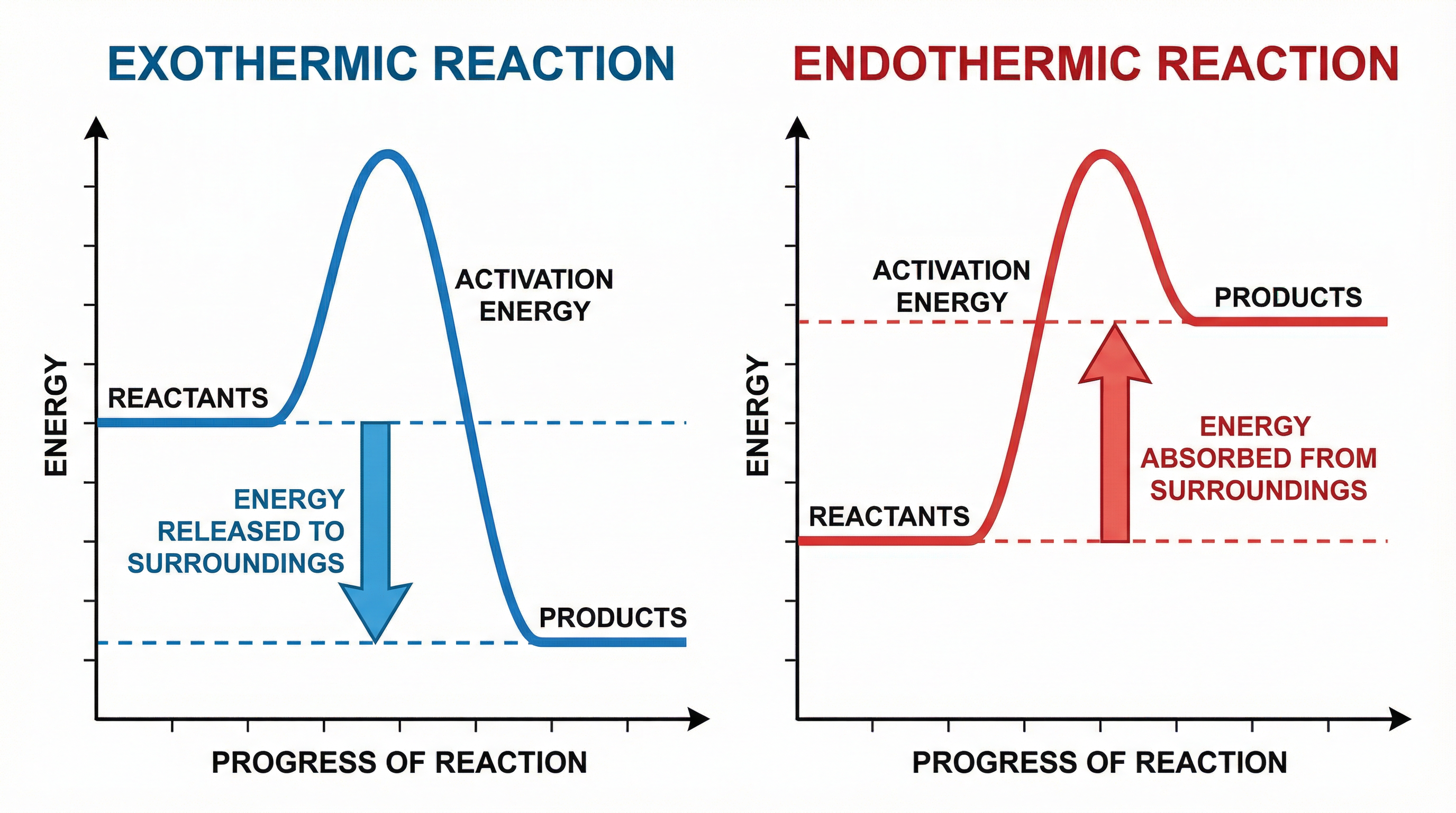 EXOTHERMIC REACTION

ENERGY

ACTIVATION ENERGY

REACTANTS

ENERGY RELEASED TO SURROUNDINGS

PRODUCTS

PROGRESS OF REACTION

ENDOTHERMIC REACTION

ENERGY

ACTIVATION ENERGY

PRODUCTS

ENERGY ABSORBED FROM SURROUNDINGS

REACTANTS

PROGRESS OF REACTION